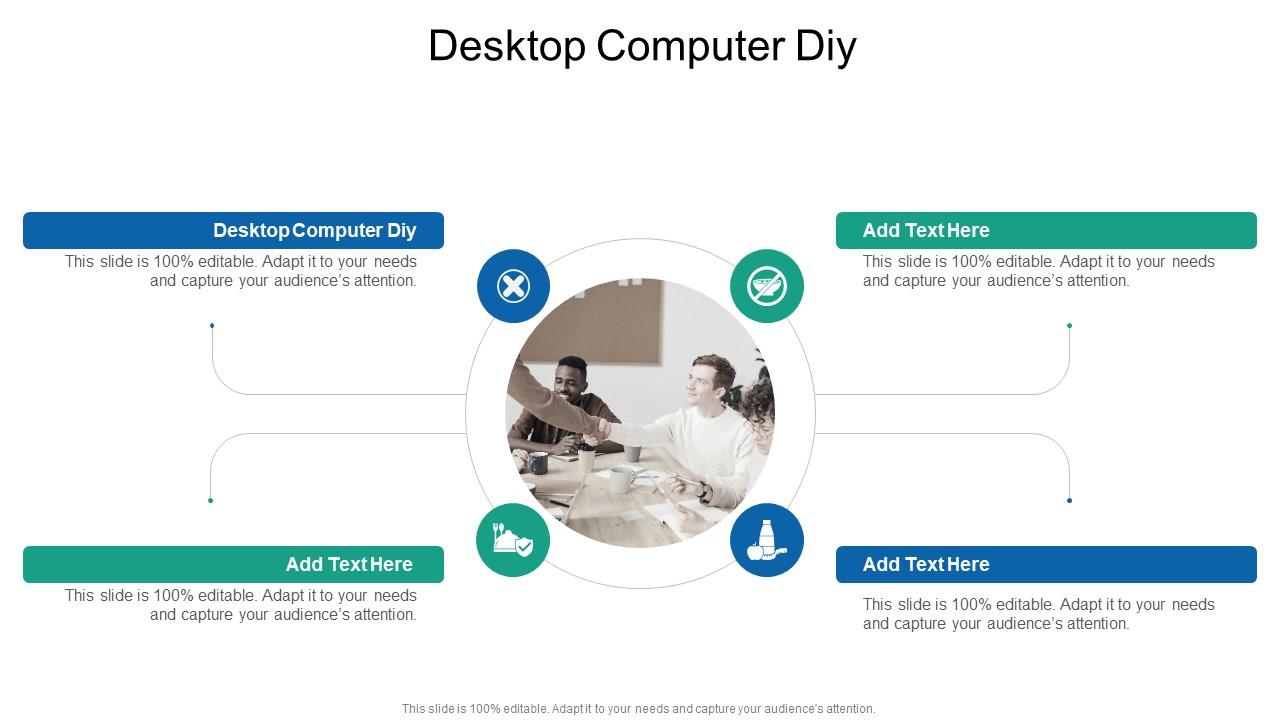 Desktop Computer Diy

Desktop Computer Diy

This slide is 100% editable. Adapt it to your needs and capture your audience's attention.

Add Text Here

This slide is 100% editable. Adapt it to your needs and capture your audience's attention.

Add Text Here

This slide is 100% editable. Adapt it to your needs and capture your audience's attention.

Add Text Here

This slide is 100% editable. Adapt it to your needs and capture your audience's attention.

This slide is 100% editable. Adapt it to your needs and capture your audience's attention.